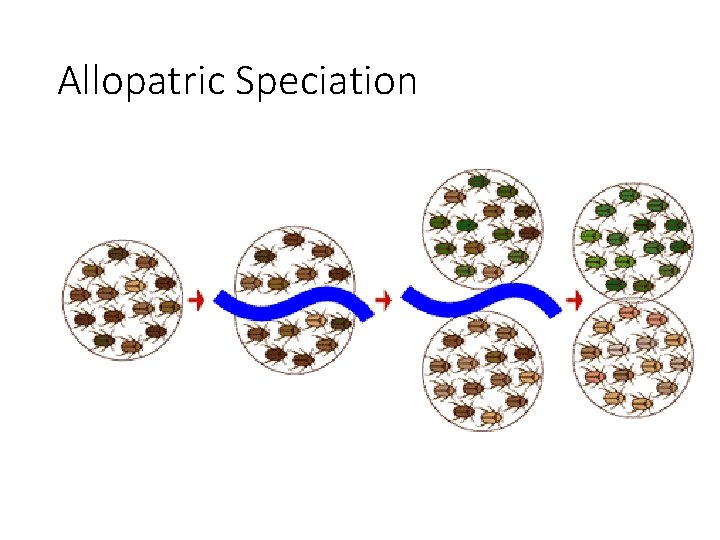 Allopatric Speciation